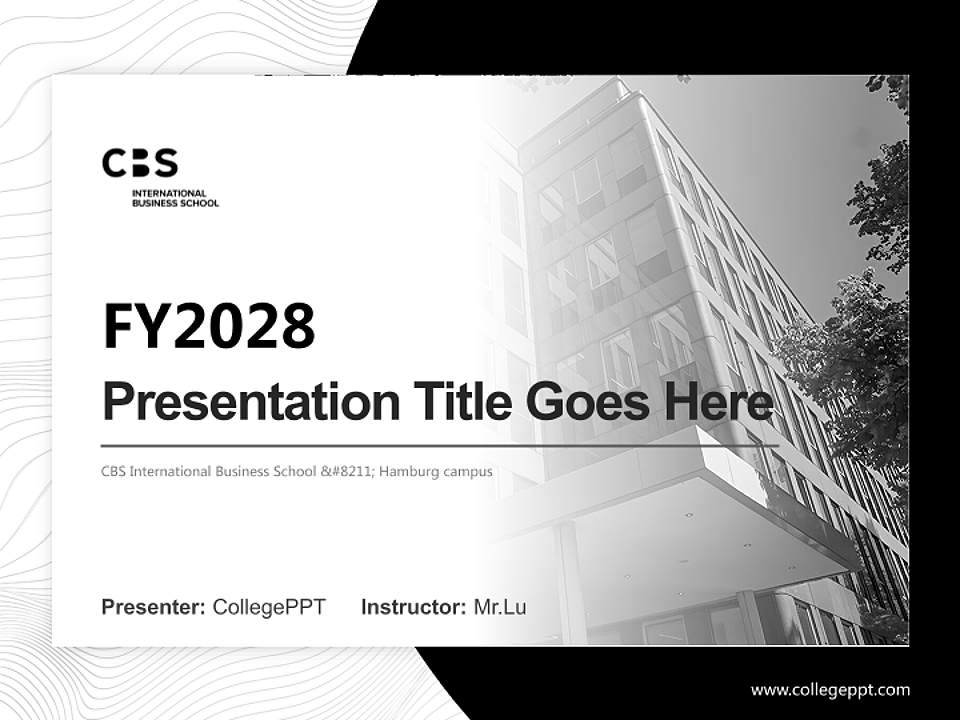 CBS
INTERNATIONAL BUSINESS SCHOOL

FY2028
Presentation Title Goes Here

CBS International Business School &#8211; Hamburg campus

Presenter: CollegePPT Instructor: Mr.Lu

www.collegeppt.com